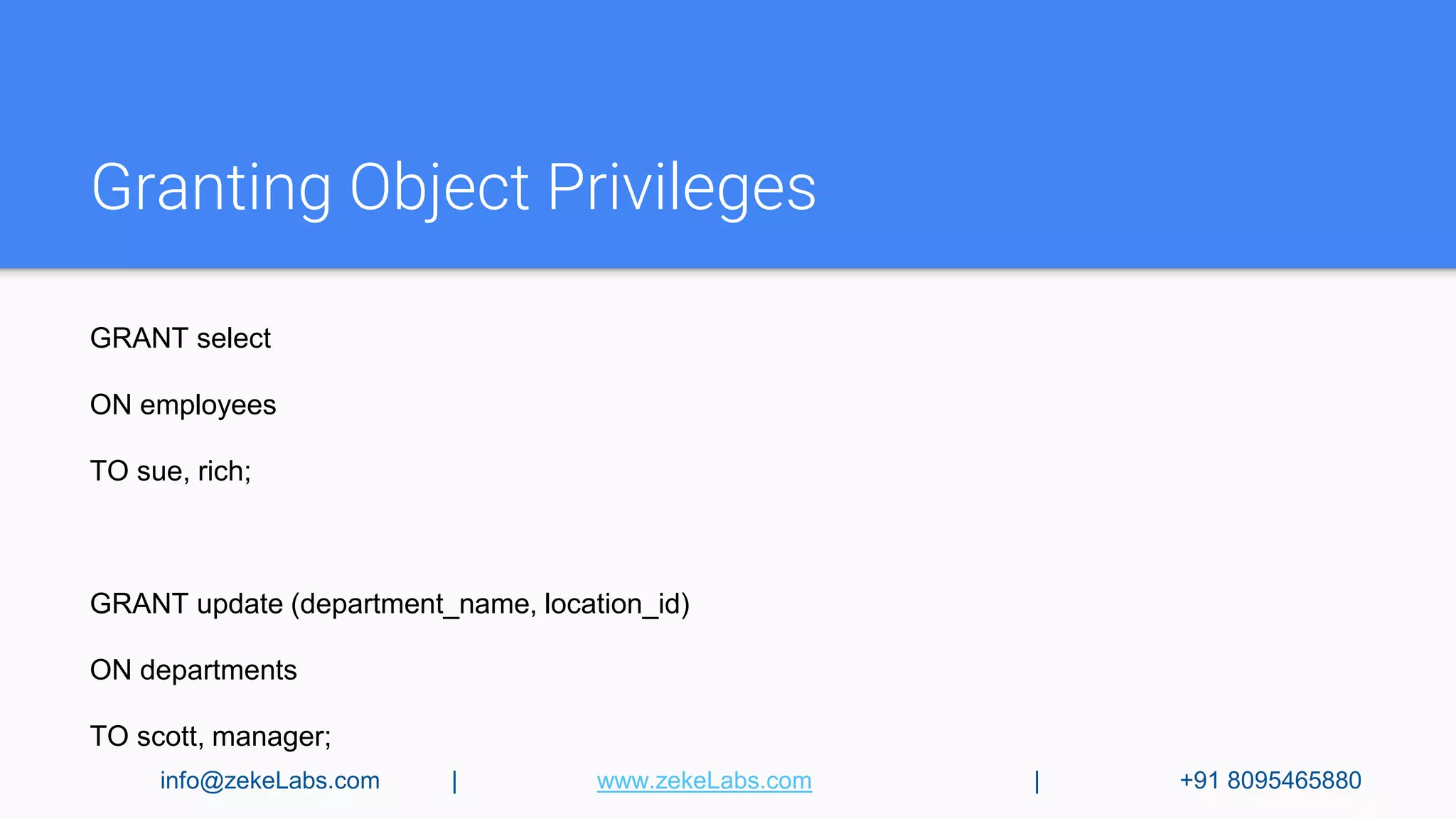 Granting Object Privileges

GRANT select

ON employees

TO sue, rich;

GRANT update (department_name, location_id)

ON departments

TO scott, manager;

info@zekeLabs.com | www.zekeLabs.com | +91 8095465880